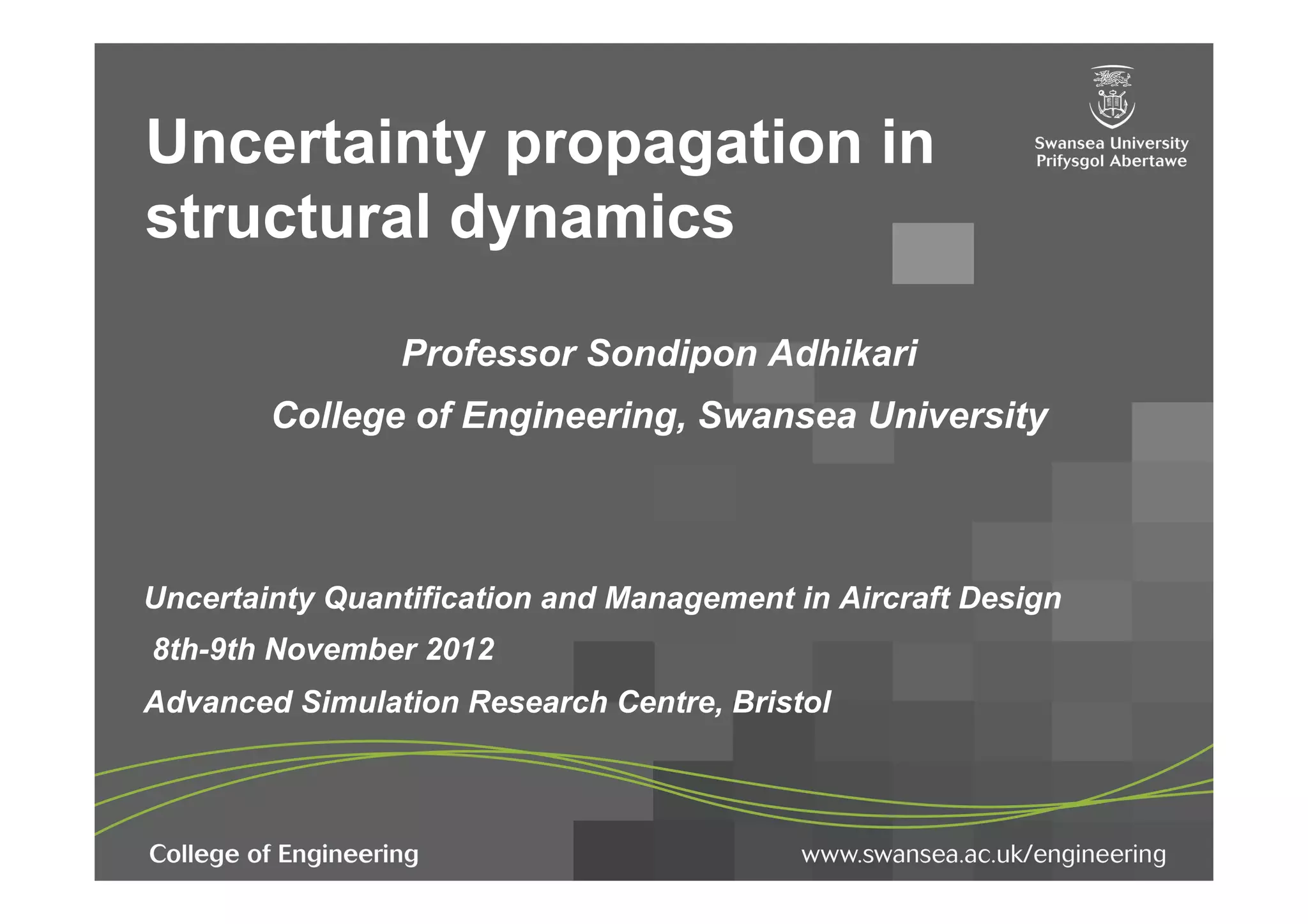 Uncertainty propagation in structural dynamics

Swansea University
Prifysgol Abertawe

Professor Sondipon Adhikari

College of Engineering, Swansea University

Uncertainty Quantification and Management in Aircraft Design

8th-9th November 2012

Advanced Simulation Research Centre, Bristol

College of Engineering

www.swansea.ac.uk/engineering